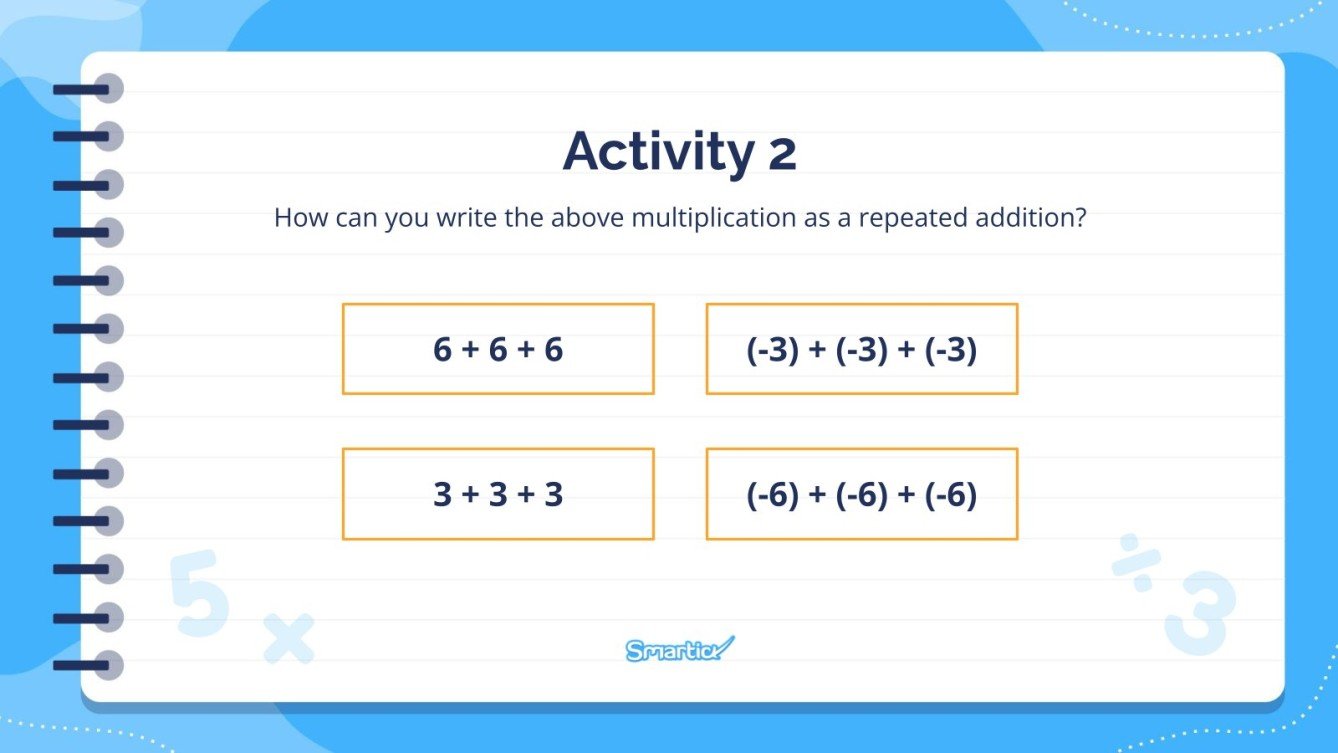 Activity 2

How can you write the above multiplication as a repeated addition?

6 + 6 + 6

(-3) + (-3) + (-3)

3 + 3 + 3

(-6) + (-6) + (-6)

5 ×

÷ 3

Smartick